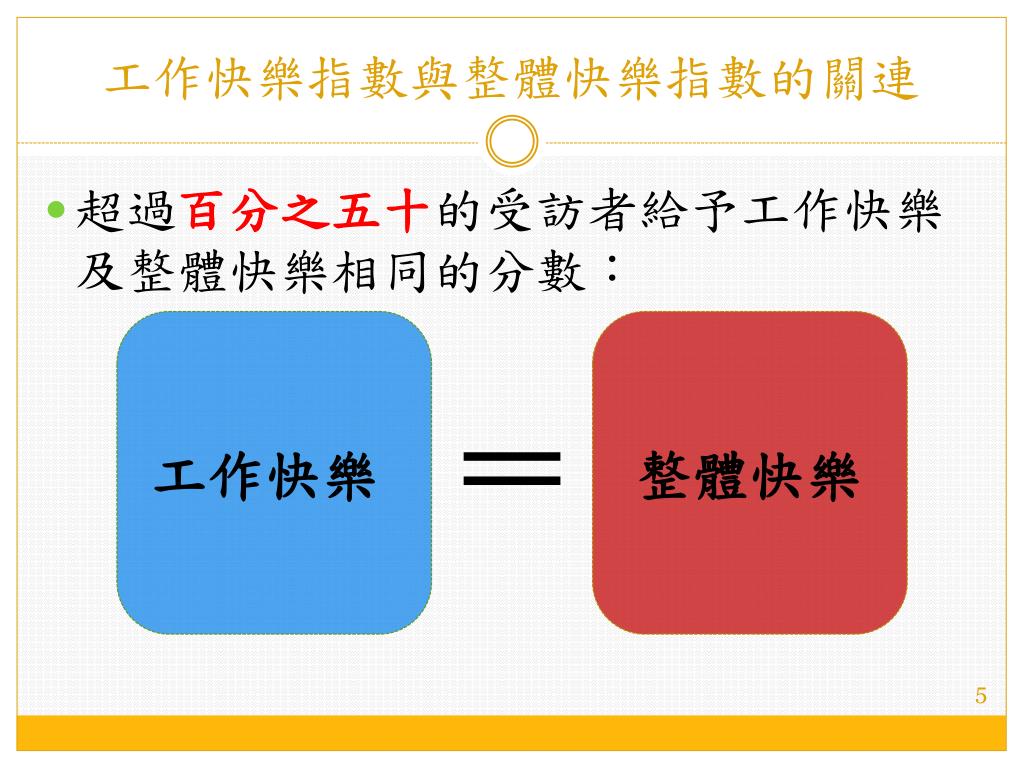 工作快樂指數與整體快樂指數的關連

超過百分之五十的受訪者給予工作快樂及整體快樂相同的分數：

工作快樂

=

整體快樂

5